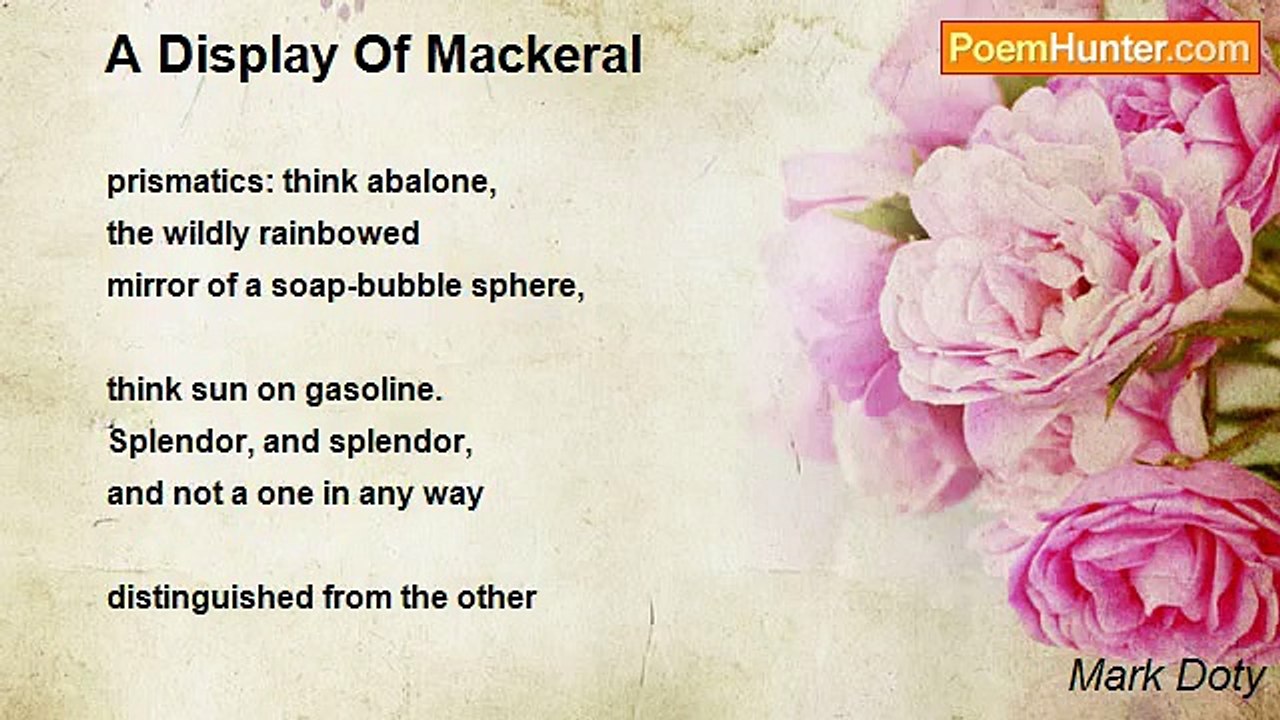 A Display Of Mackeral

PoemHunter.com

prismatics: think abalone,
the wildly rainbowed
mirror of a soap-bubble sphere,

think sun on gasoline.
Splendor, and splendor,
and not a one in any way

distinguished from the other

Mark Doty